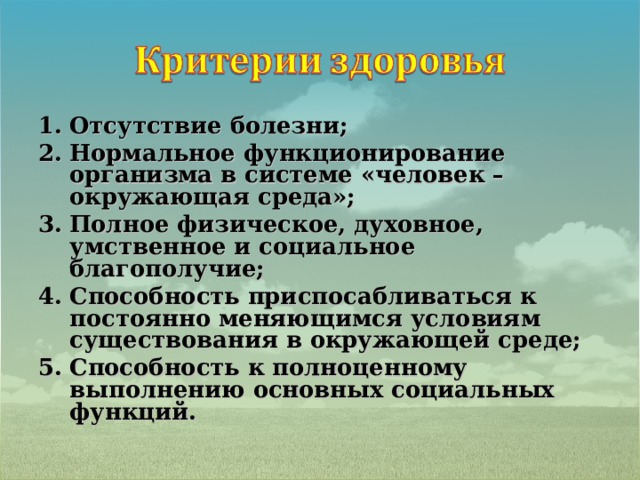 Критерии здоровья

1. Отсутствие болезни;
2. Нормальное функционирование организма в системе «человек – окружающая среда»;
3. Полное физическое, духовное, умственное и социальное благополучие;
4. Способность приспосабливаться к постоянно меняющимся условиям существования в окружающей среде;
5. Способность к полноценному выполнению основных социальных функций.